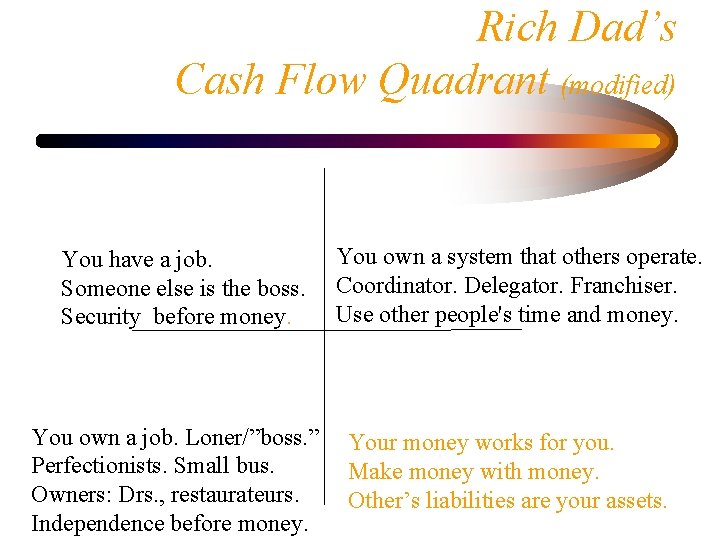 Rich Dad's
Cash Flow Quadrant (modified)

You have a job.
Someone else is the boss.
Security before money.

You own a system that others operate.
Coordinator. Delegator. Franchiser.
Use other people's time and money.

You own a job. Loner/"boss."
Perfectionists. Small bus.
Owners: Drs., restaurateurs.
Independence before money.

Your money works for you.
Make money with money.
Other's liabilities are your assets.